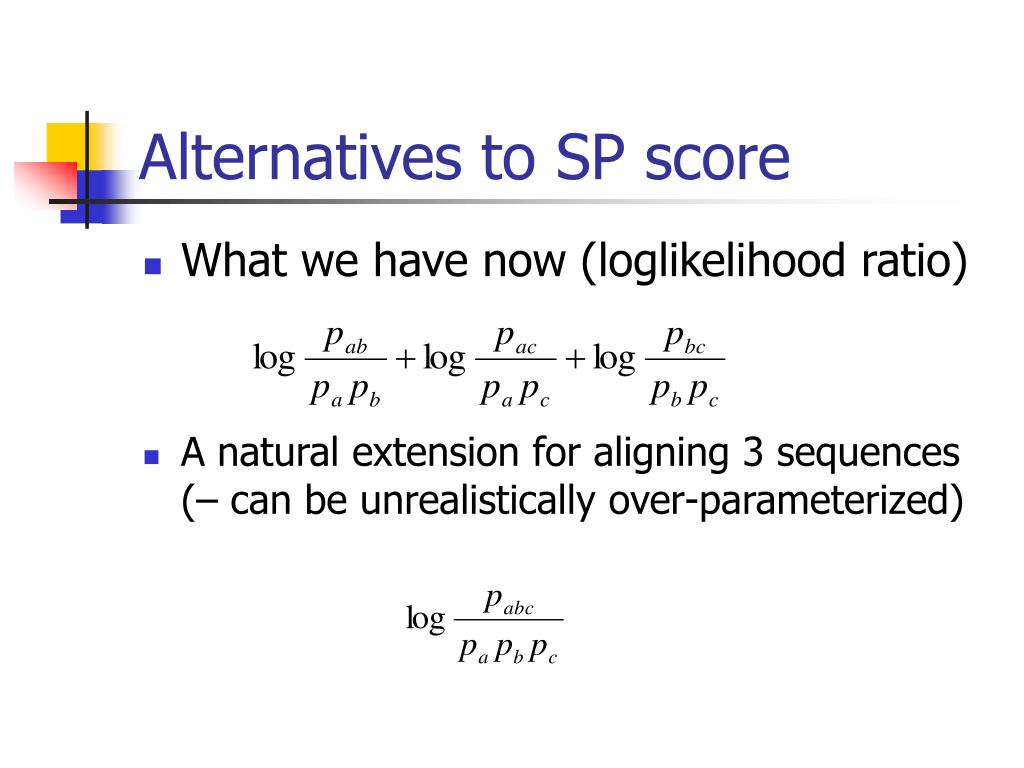 Alternatives to SP score

What we have now (loglikelihood ratio)

$\log \frac{p_{ab}}{p_a p_b} + \log \frac{p_{ac}}{p_a p_c} + \log \frac{p_{bc}}{p_b p_c}$

A natural extension for aligning 3 sequences (– can be unrealistically over-parameterized)

$\log \frac{p_{abc}}{p_a p_b p_c}$